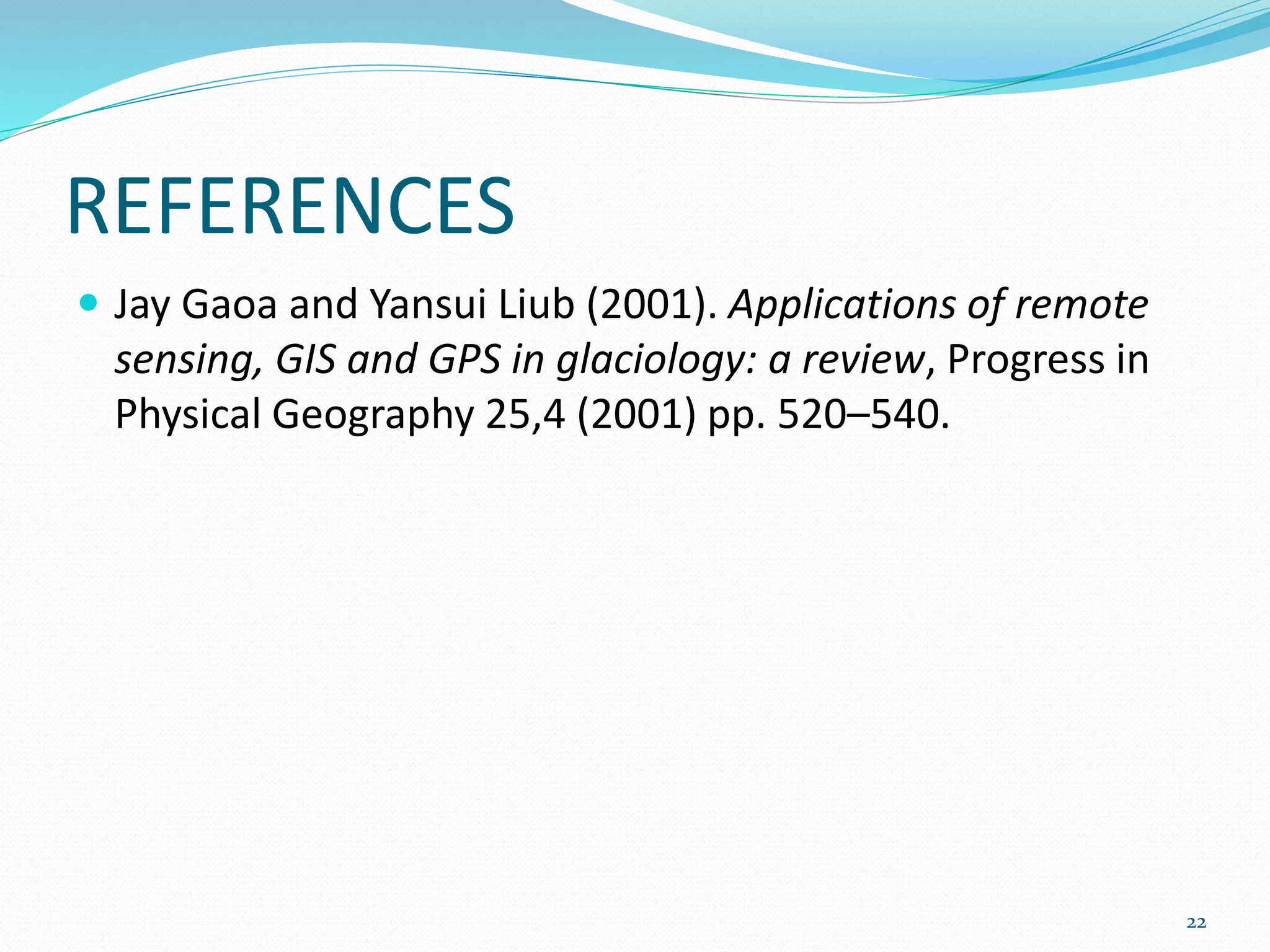 REFERENCES

Jay Gaoa and Yansui Liub (2001). Applications of remote sensing, GIS and GPS in glaciology: a review, Progress in Physical Geography 25,4 (2001) pp. 520–540.

22